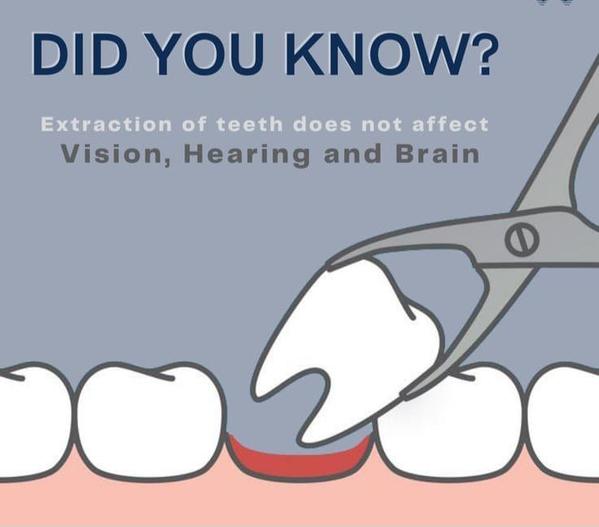 DID YOU KNOW?

Extraction of teeth does not affect Vision, Hearing and Brain